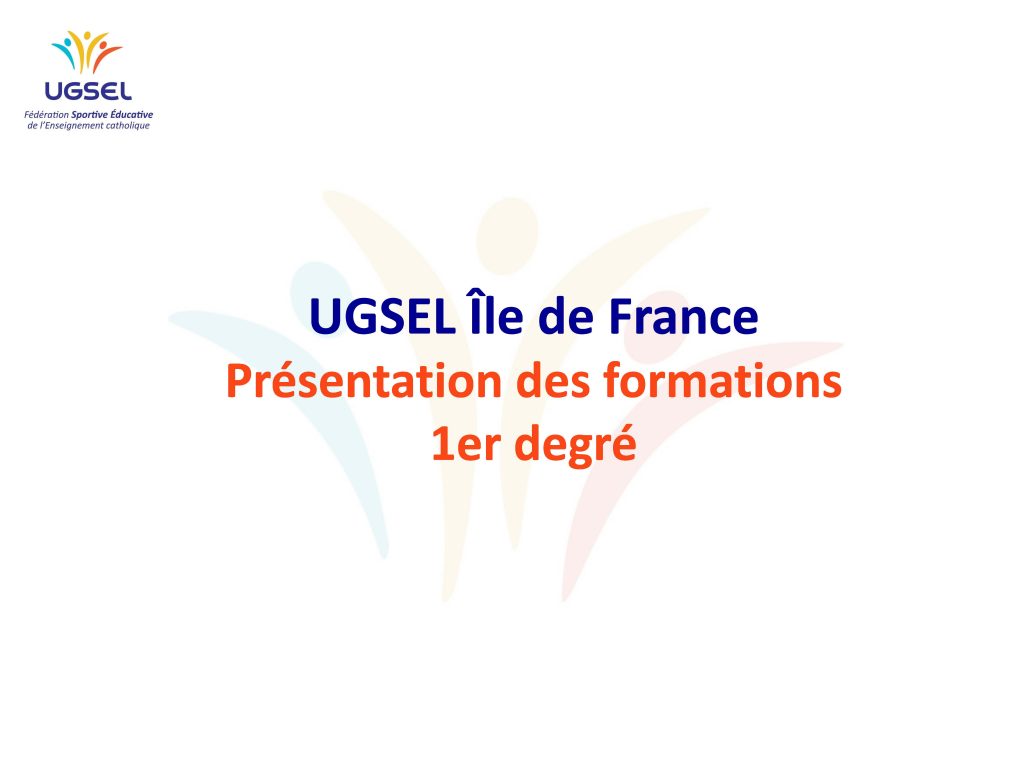 UGSEL
Fédération Sportive Éducative de l'Enseignement catholique

UGSEL Île de France
Présentation des formations
1er degré